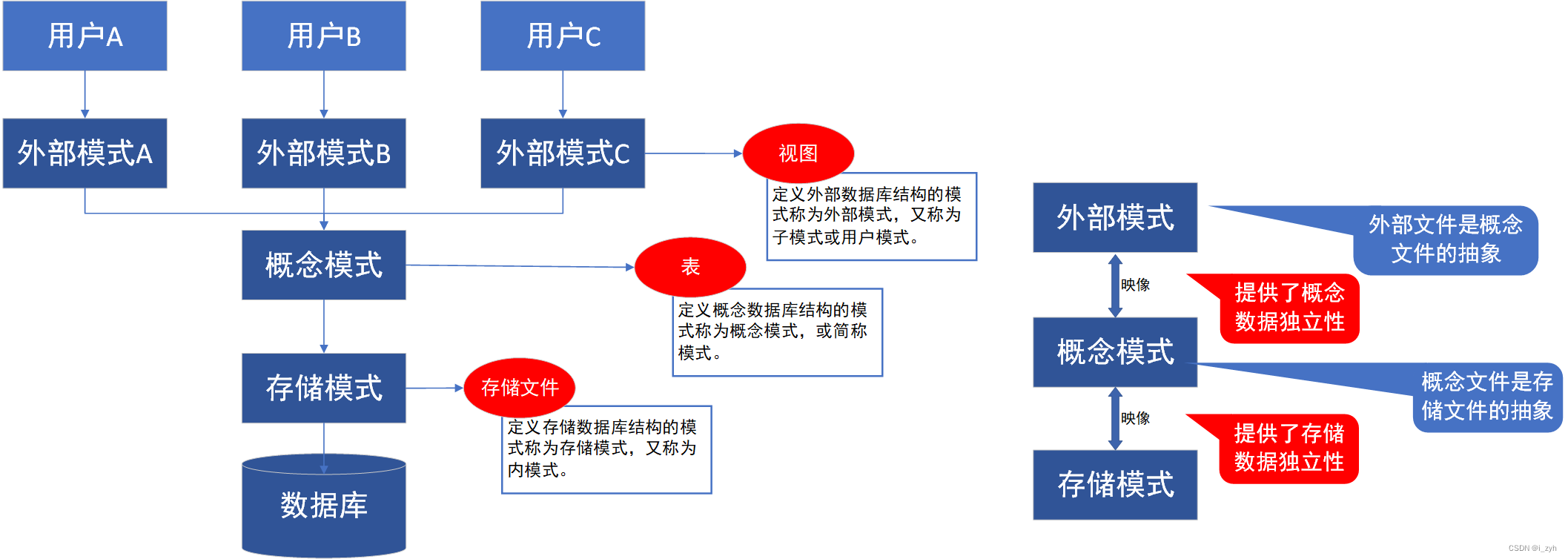 用户A

用户B

用户C

外部模式A

外部模式B

外部模式C

视图

定义外部数据库结构的模式称为外部模式，又称为子模式或用户模式。

概念模式

表

定义概念数据库结构的模式称为概念模式，或简称模式。

存储模式

存储文件

定义存储数据库结构的模式称为存储模式，又称为内模式。

数据库

外部模式

外部文件是概念文件的抽象

映像

提供了概念数据独立性

概念模式

概念文件是存储文件的抽象

映像

提供了存储数据独立性

存储模式

CSDN @i_zyh